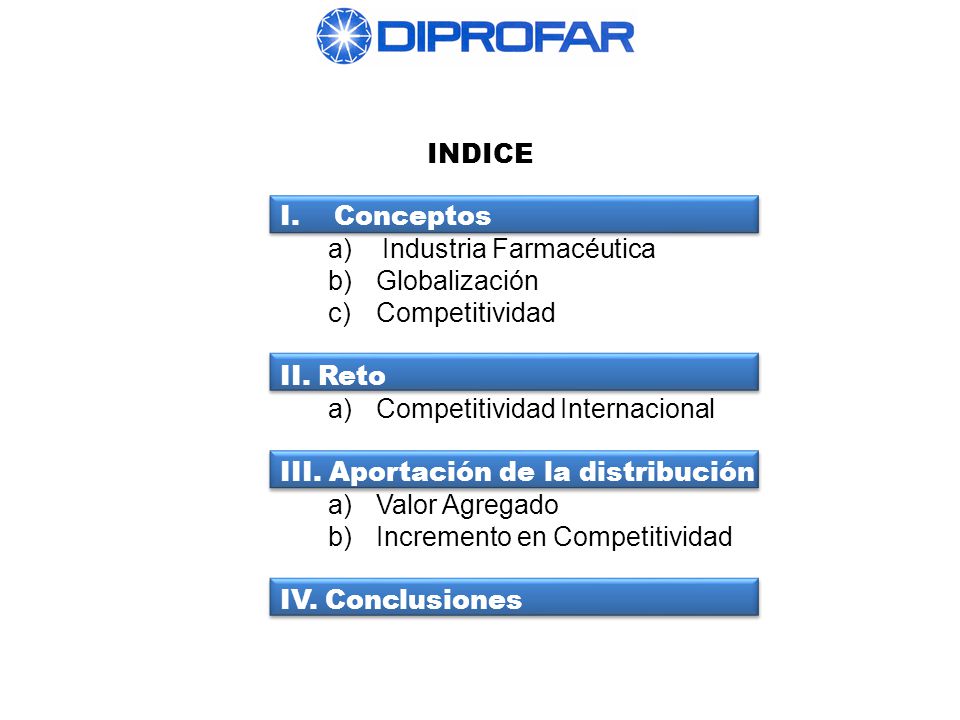 DIPROFAR

INDICE

I. Conceptos
a) Industria Farmacéutica
b) Globalización
c) Competitividad

II. Reto
a) Competitividad Internacional

III. Aportación de la distribución
a) Valor Agregado
b) Incremento en Competitividad

IV. Conclusiones